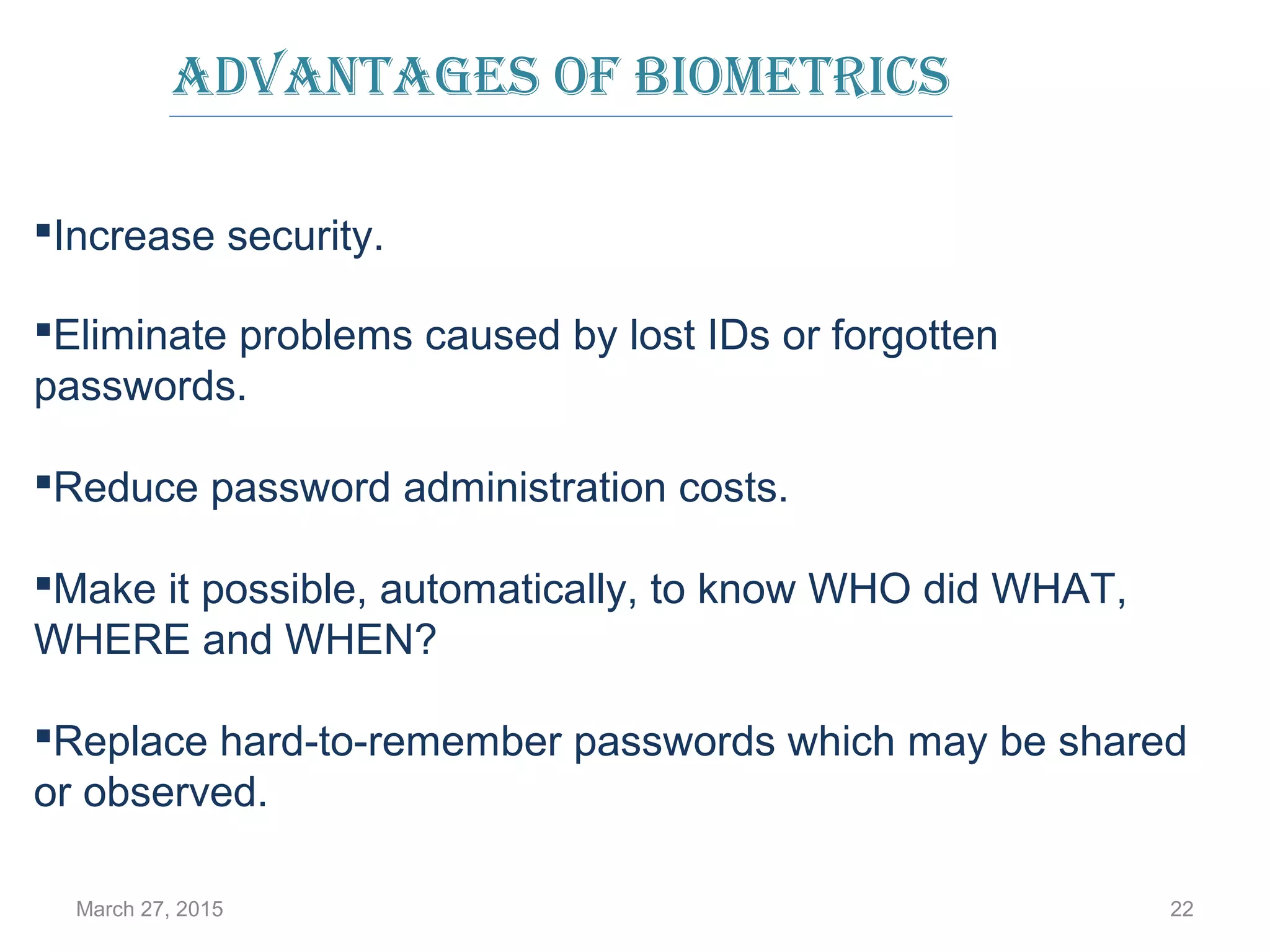 ADVANTAGES OF BIOMETRICS

▪Increase security.

▪Eliminate problems caused by lost IDs or forgotten passwords.

▪Reduce password administration costs.

▪Make it possible, automatically, to know WHO did WHAT, WHERE and WHEN?

▪Replace hard-to-remember passwords which may be shared or observed.

March 27, 2015

22